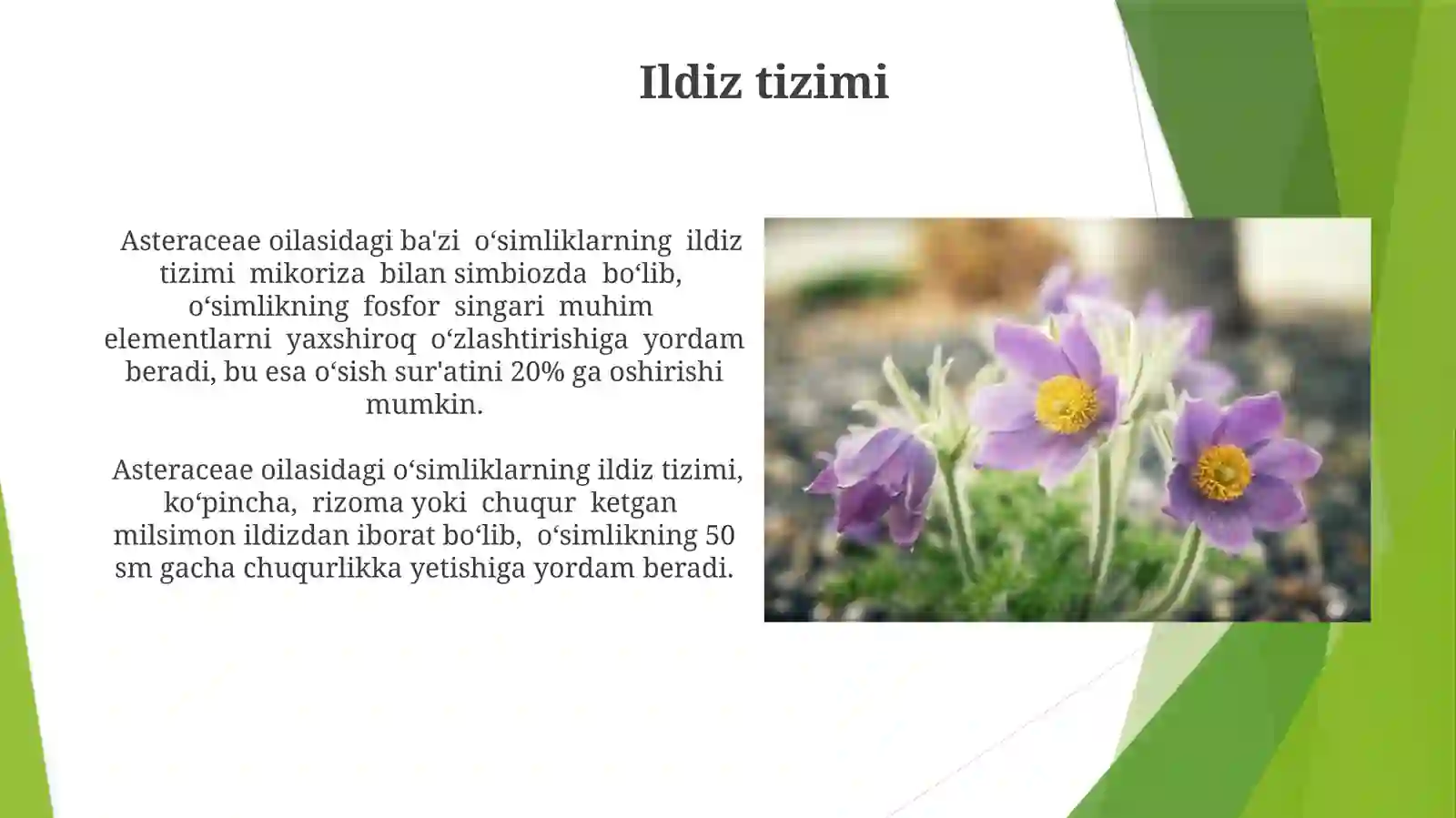 Ildiz tizimi

Asteraceae oilasidagi ba'zi o‘simliklarning ildiz tizimi mikoriza bilan simbiozda bo‘lib, o‘simlikning fosfor singari muhim elementlarni yaxshiroq o‘zlashtirishiga yordam beradi, bu esa o‘sish sur'atini 20% ga oshirishi mumkin.

Asteraceae oilasidagi o‘simliklarning ildiz tizimi, ko‘pincha, rizoma yoki chuqur ketgan milsimon ildizdan iborat bo‘lib, o‘simlikning 50 sm gacha chuqurlikka yetishiga yordam beradi.